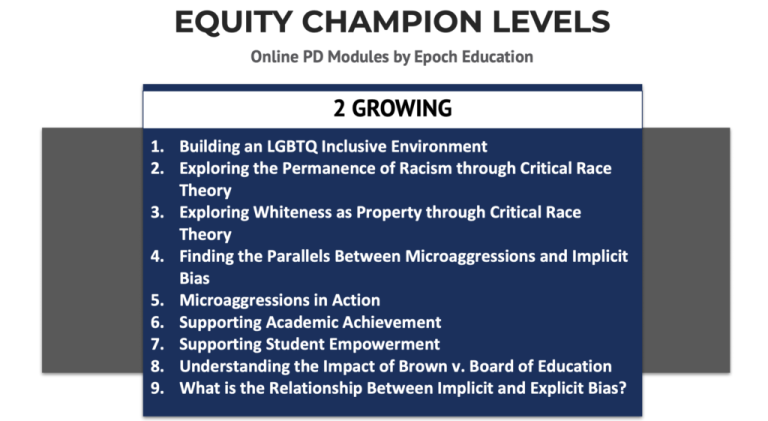 EQUITY CHAMPION LEVELS

Online PD Modules by Epoch Education

2 GROWING

1. Building an LGBTQ Inclusive Environment
2. Exploring the Permanence of Racism through Critical Race Theory
3. Exploring Whiteness as Property through Critical Race Theory
4. Finding the Parallels Between Microaggressions and Implicit Bias
5. Microaggressions in Action
6. Supporting Academic Achievement
7. Supporting Student Empowerment
8. Understanding the Impact of Brown v. Board of Education
9. What is the Relationship Between Implicit and Explicit Bias?